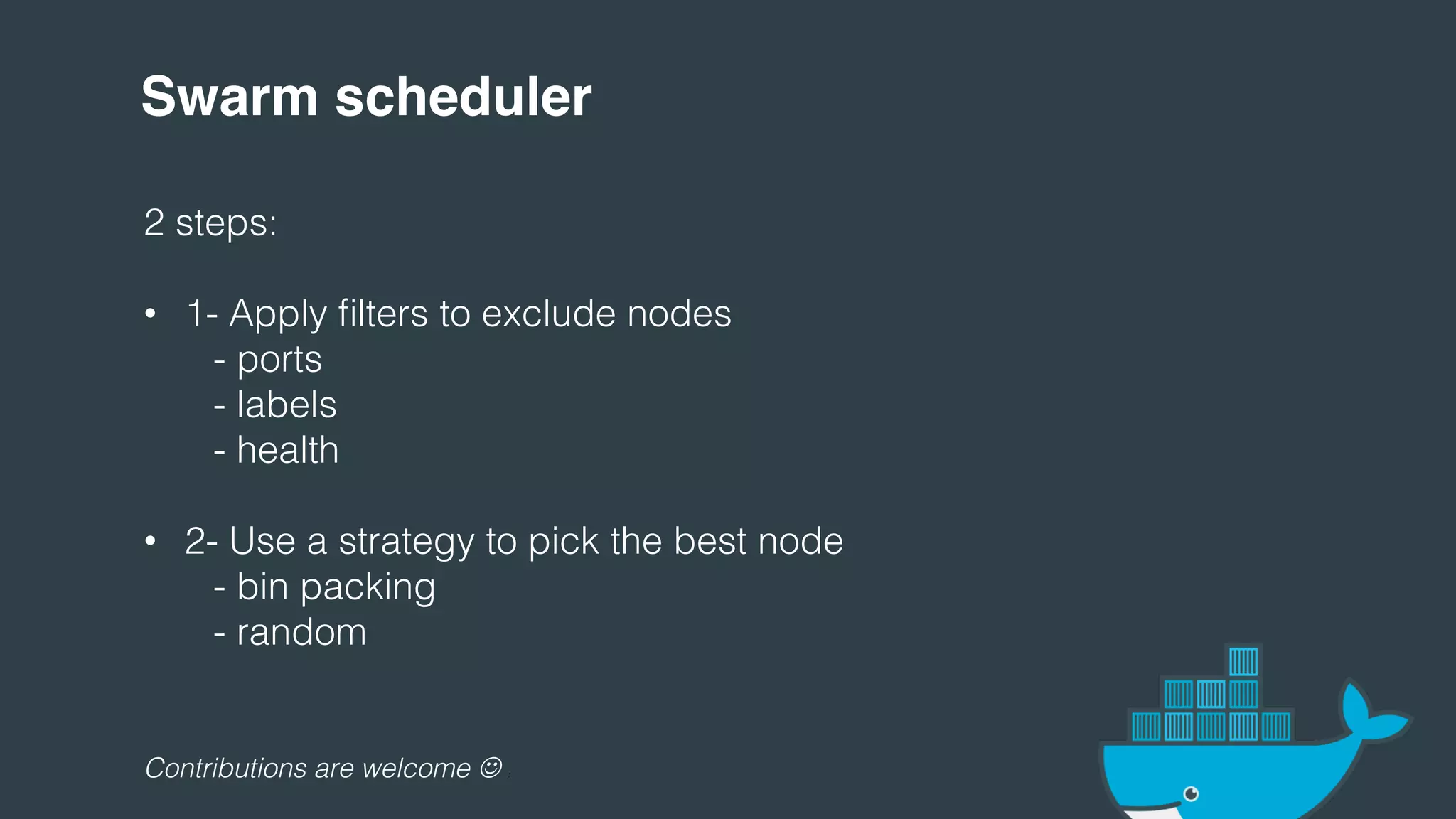 Swarm scheduler

2 steps:

• 1- Apply filters to exclude nodes
- ports
- labels
- health

• 2- Use a strategy to pick the best node
- bin packing
- random

Contributions are welcome ☺